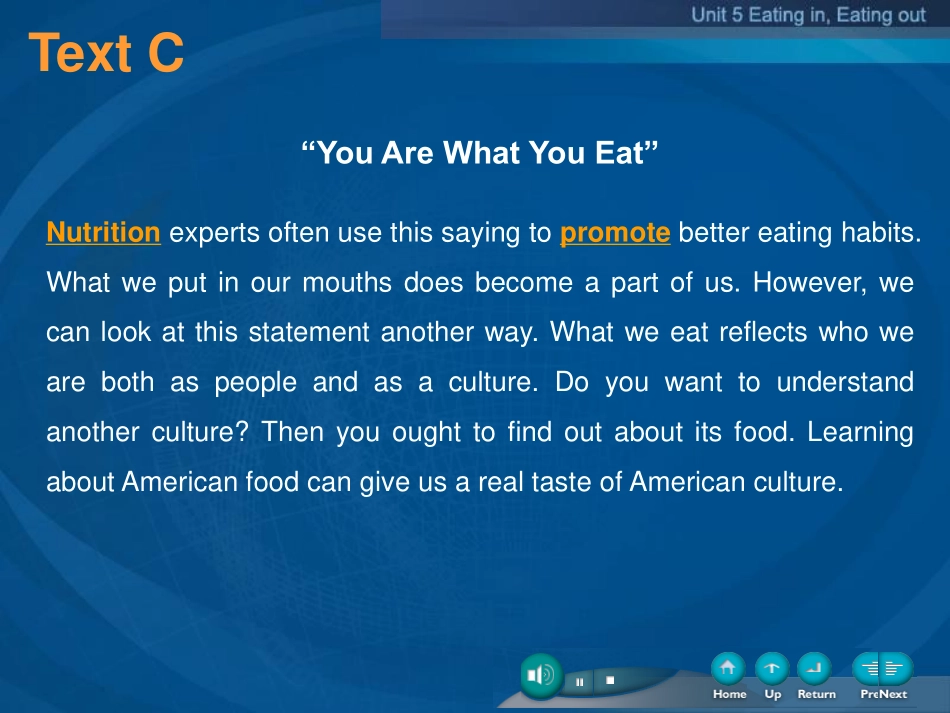 Unit 5 Eating in, Eating out

Text C

“You Are What You Eat”

Nutrition experts often use this saying to promote better eating habits. What we put in our mouths does become a part of us. However, we can look at this statement another way. What we eat reflects who we are both as people and as a culture. Do you want to understand another culture? Then you ought to find out about its food. Learning about American food can give us a real taste of American culture.

Home Up Return PreNext